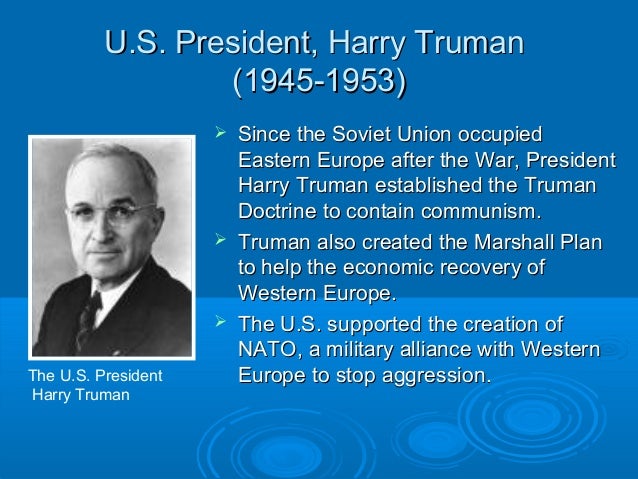 U.S. President, Harry Truman (1945-1953)

The U.S. President Harry Truman

➢ Since the Soviet Union occupied Eastern Europe after the War, President Harry Truman established the Truman Doctrine to contain communism.

➢ Truman also created the Marshall Plan to help the economic recovery of Western Europe.

➢ The U.S. supported the creation of NATO, a military alliance with Western Europe to stop aggression.